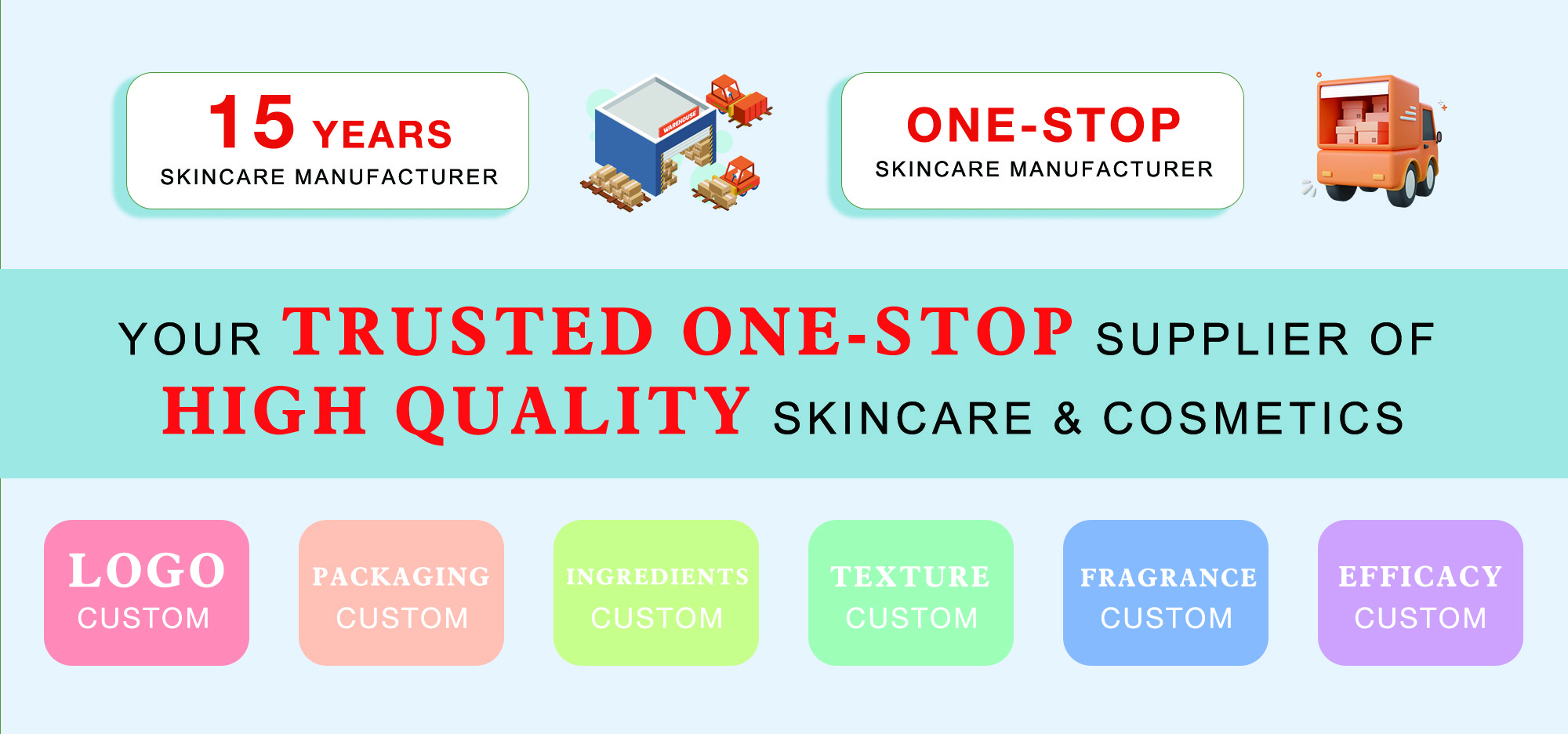 15 YEARS
SKINCARE MANUFACTURER

WAREHOUSE

ONE-STOP
SKINCARE MANUFACTURER

YOUR TRUSTED ONE-STOP SUPPLIER OF HIGH QUALITY SKINCARE & COSMETICS

LOGO
CUSTOM

PACKAGING
CUSTOM

INGREDIENTS
CUSTOM

TEXTURE
CUSTOM

FRAGRANCE
CUSTOM

EFFICACY
CUSTOM